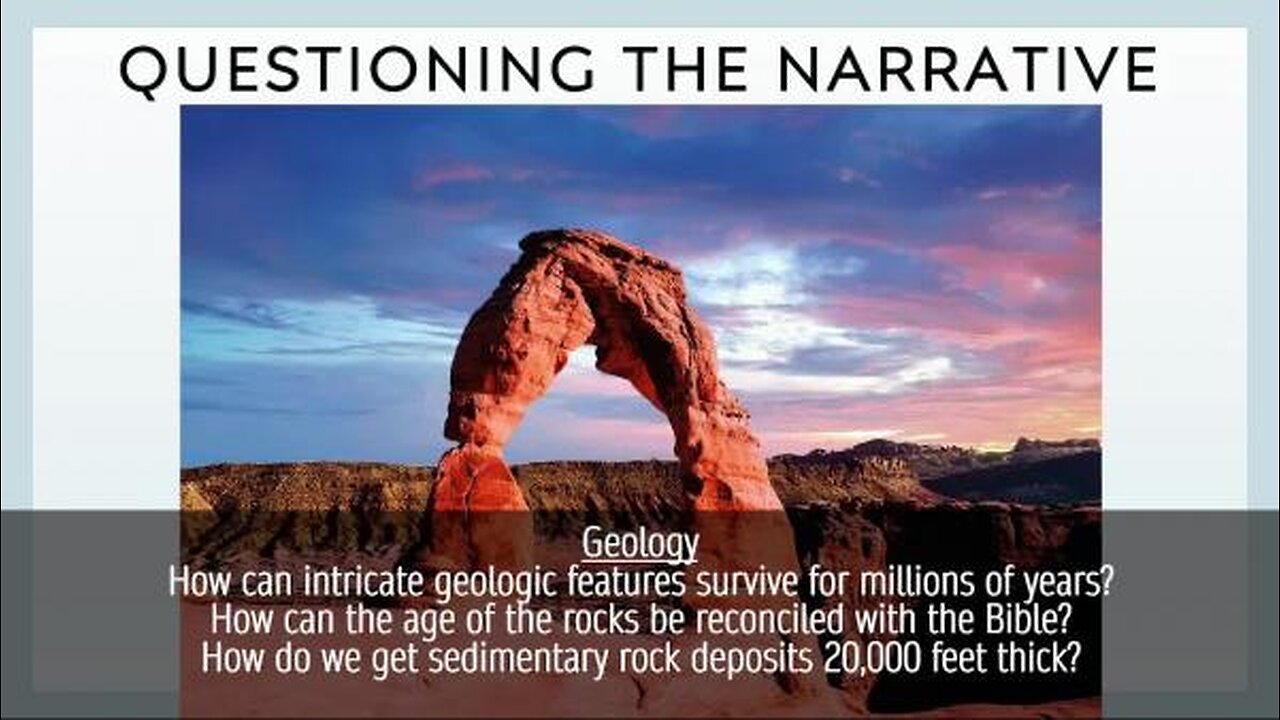 QUESTIONING THE NARRATIVE

Geology
How can intricate geologic features survive for millions of years?
How can the age of the rocks be reconciled with the Bible?
How do we get sedimentary rock deposits 20,000 feet thick?